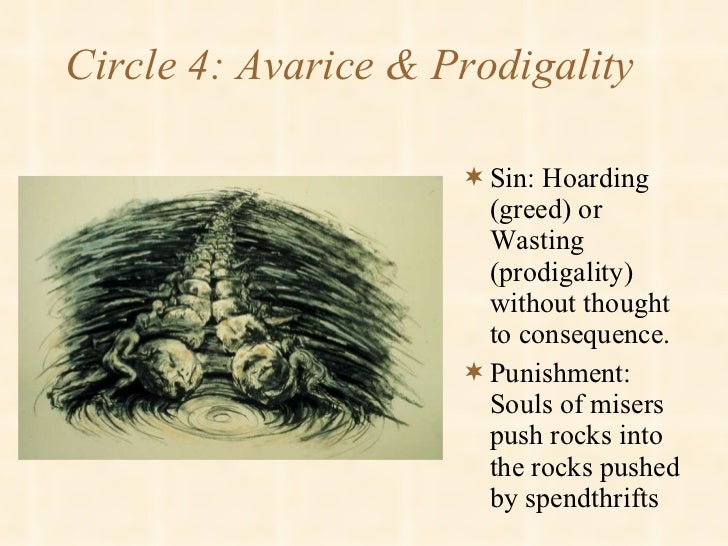 Circle 4: Avarice & Prodigality

✶ Sin: Hoarding (greed) or Wasting (prodigality) without thought to consequence.

✶ Punishment: Souls of misers push rocks into the rocks pushed by spendthrifts